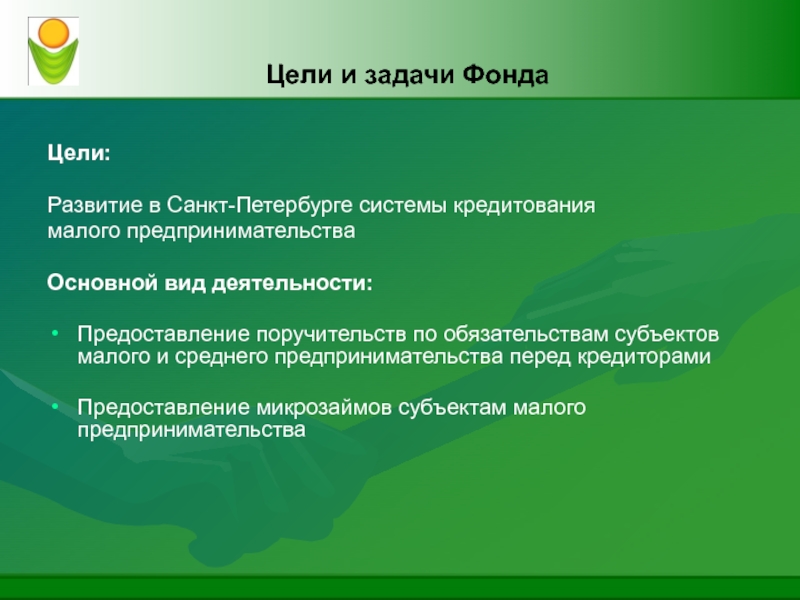 Цели и задачи Фонда

Цели:

Развитие в Санкт-Петербурге системы кредитования малого предпринимательства

Основной вид деятельности:

• Предоставление поручительств по обязательствам субъектов малого и среднего предпринимательства перед кредиторами

• Предоставление микрозаймов субъектам малого предпринимательства